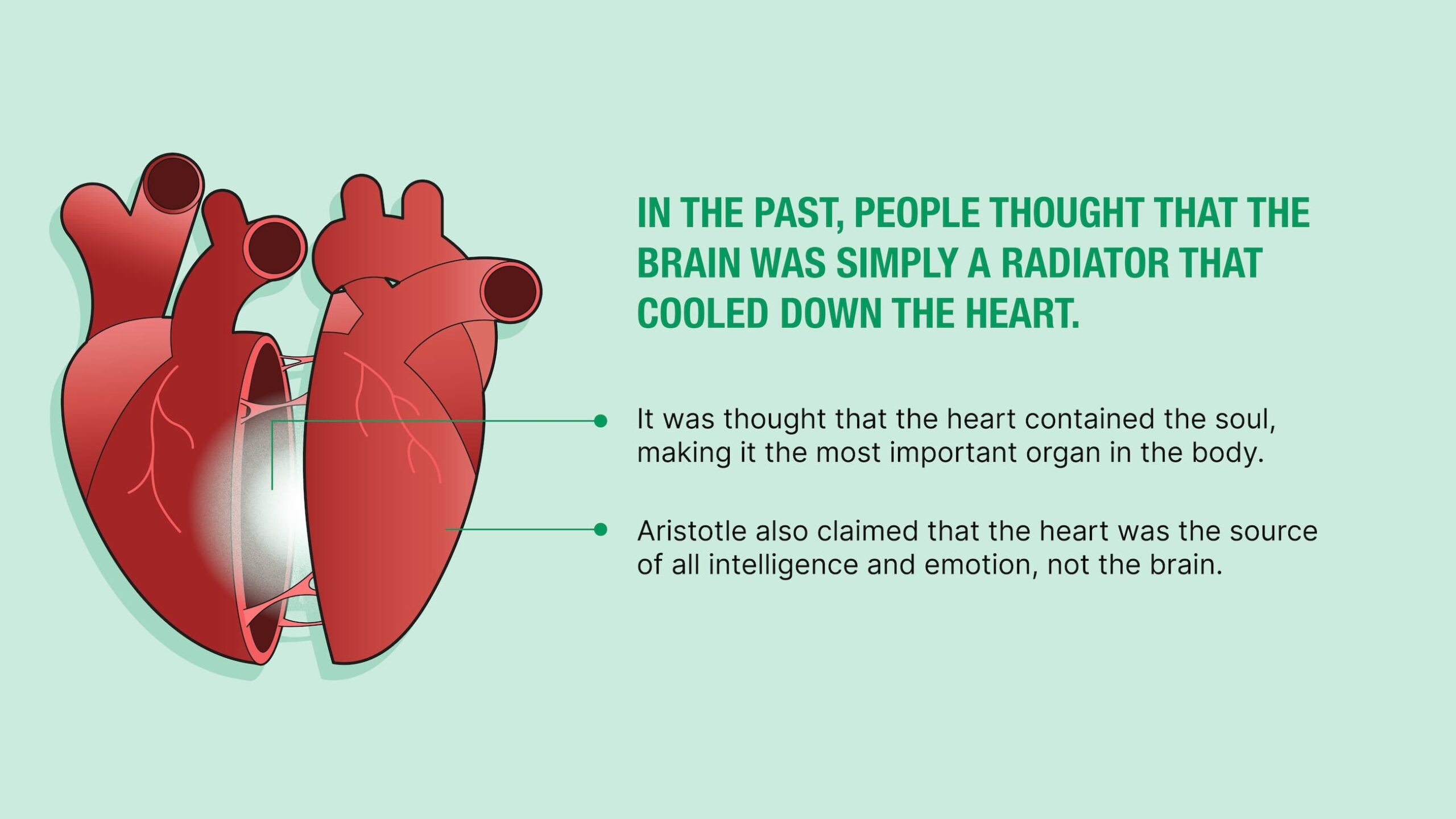 IN THE PAST, PEOPLE THOUGHT THAT THE BRAIN WAS SIMPLY A RADIATOR THAT COOLED DOWN THE HEART.

It was thought that the heart contained the soul, making it the most important organ in the body.

Aristotle also claimed that the heart was the source of all intelligence and emotion, not the brain.